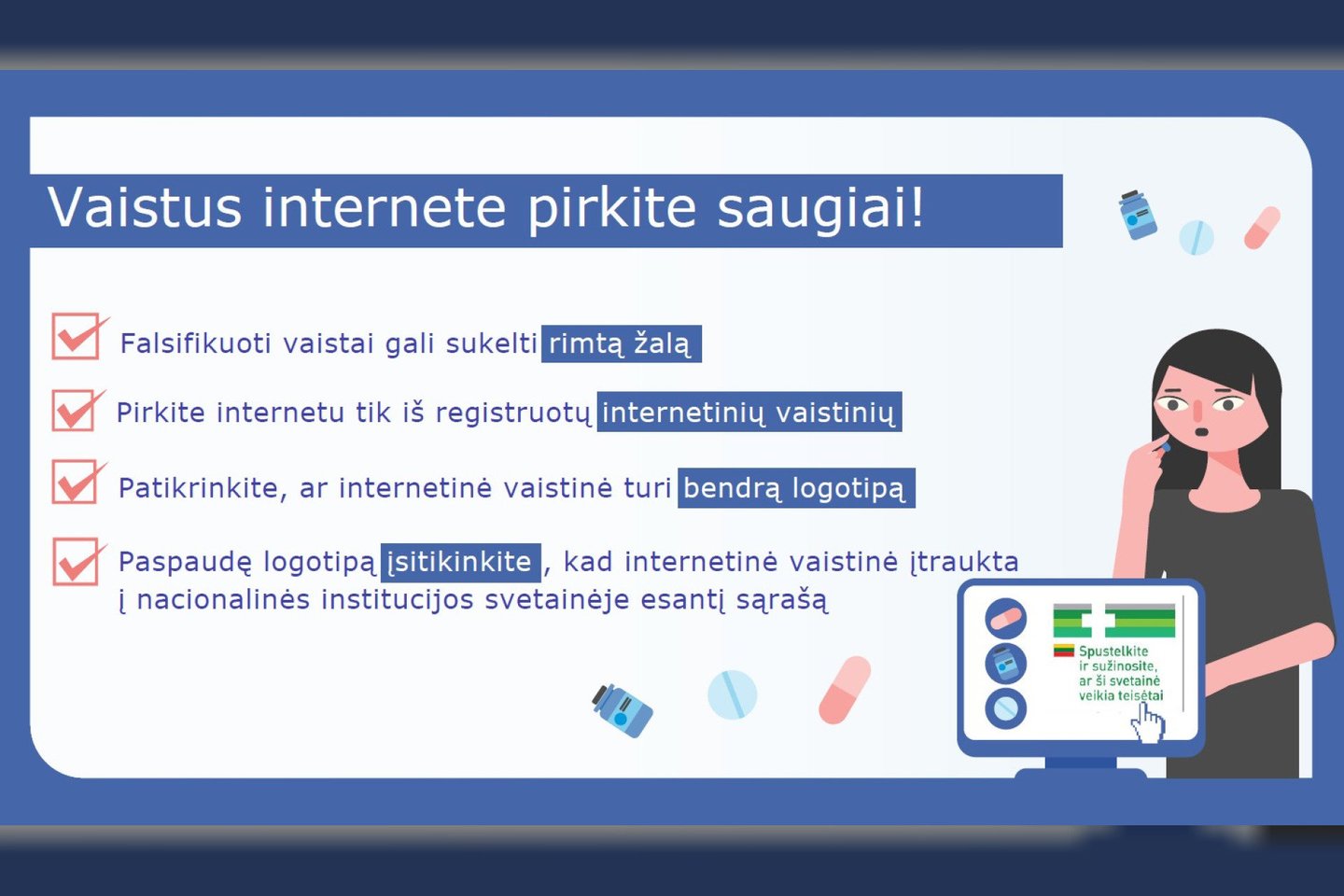 Vaistus internete pirkite saugiai!

Falsifikuoti vaistai gali sukelti rimtą žalą

Pirkite internetu tik iš registruotų internetinių vaistinių

Patikrinkite, ar internetinė vaistinė turi bendrą logotipą

Paspaudę logotipą įsitikinkite, kad internetinė vaistinė įtraukta į nacionalinės institucijos svetainėje esantį sąrašą

Spustelkite ir sužinosite, ar ši svetainė veikia teisėtai